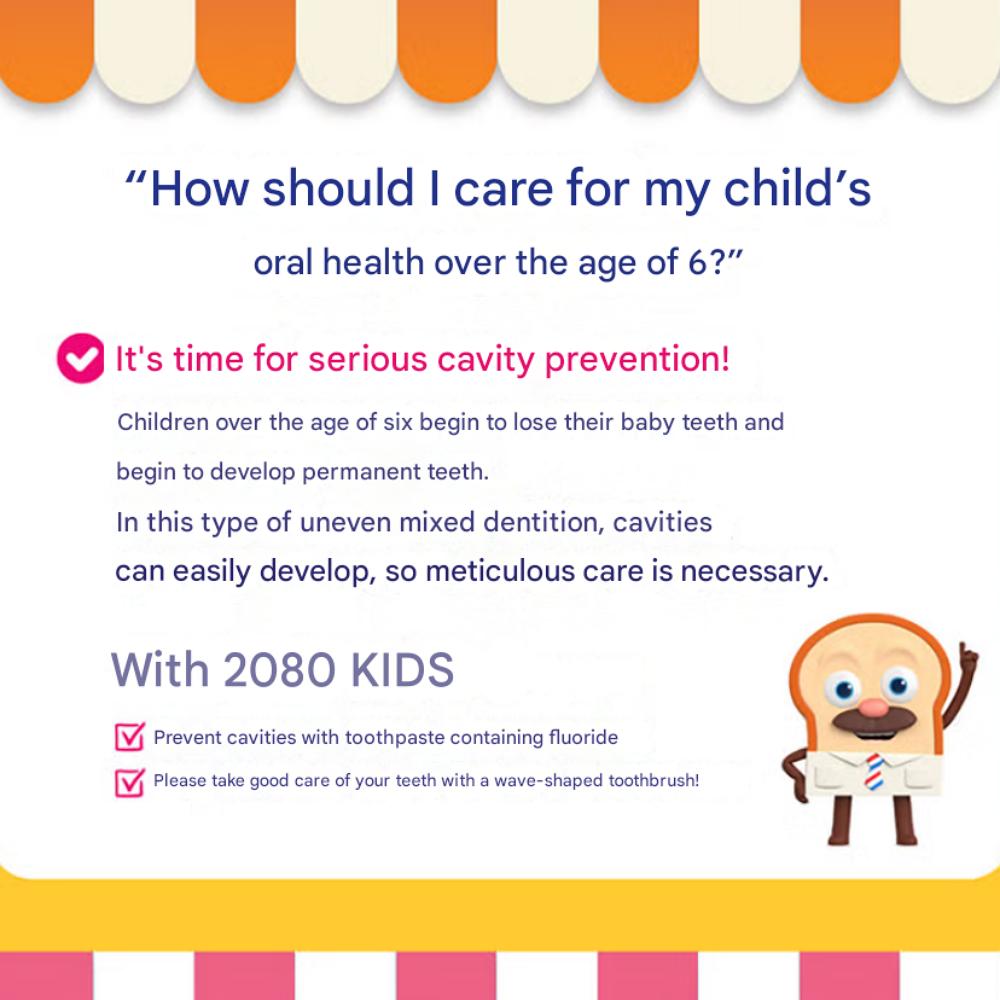 “How should I care for my child’s oral health over the age of 6?”

It's time for serious cavity prevention!

Children over the age of six begin to lose their baby teeth and begin to develop permanent teeth.

In this type of uneven mixed dentition, cavities can easily develop, so meticulous care is necessary.

With 2080 KIDS

Prevent cavities with toothpaste containing fluoride

Please take good care of your teeth with a wave-shaped toothbrush!